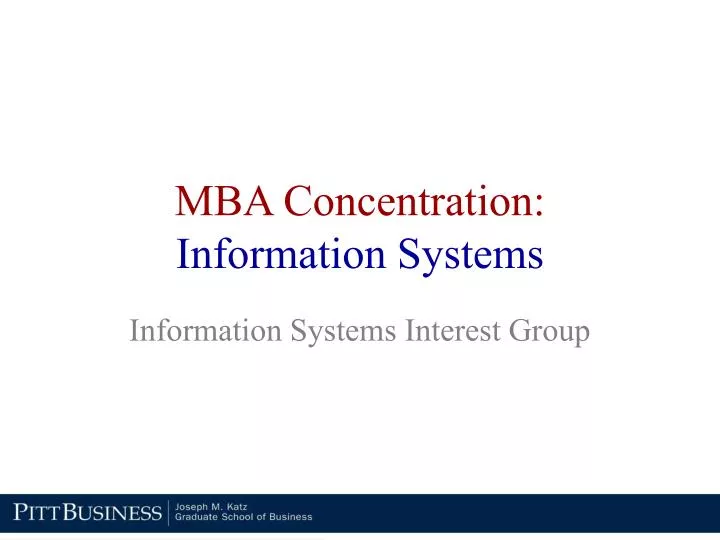 MBA Concentration:
Information Systems

Information Systems Interest Group

PITTBUSINESS Joseph M. Katz
Graduate School of Business